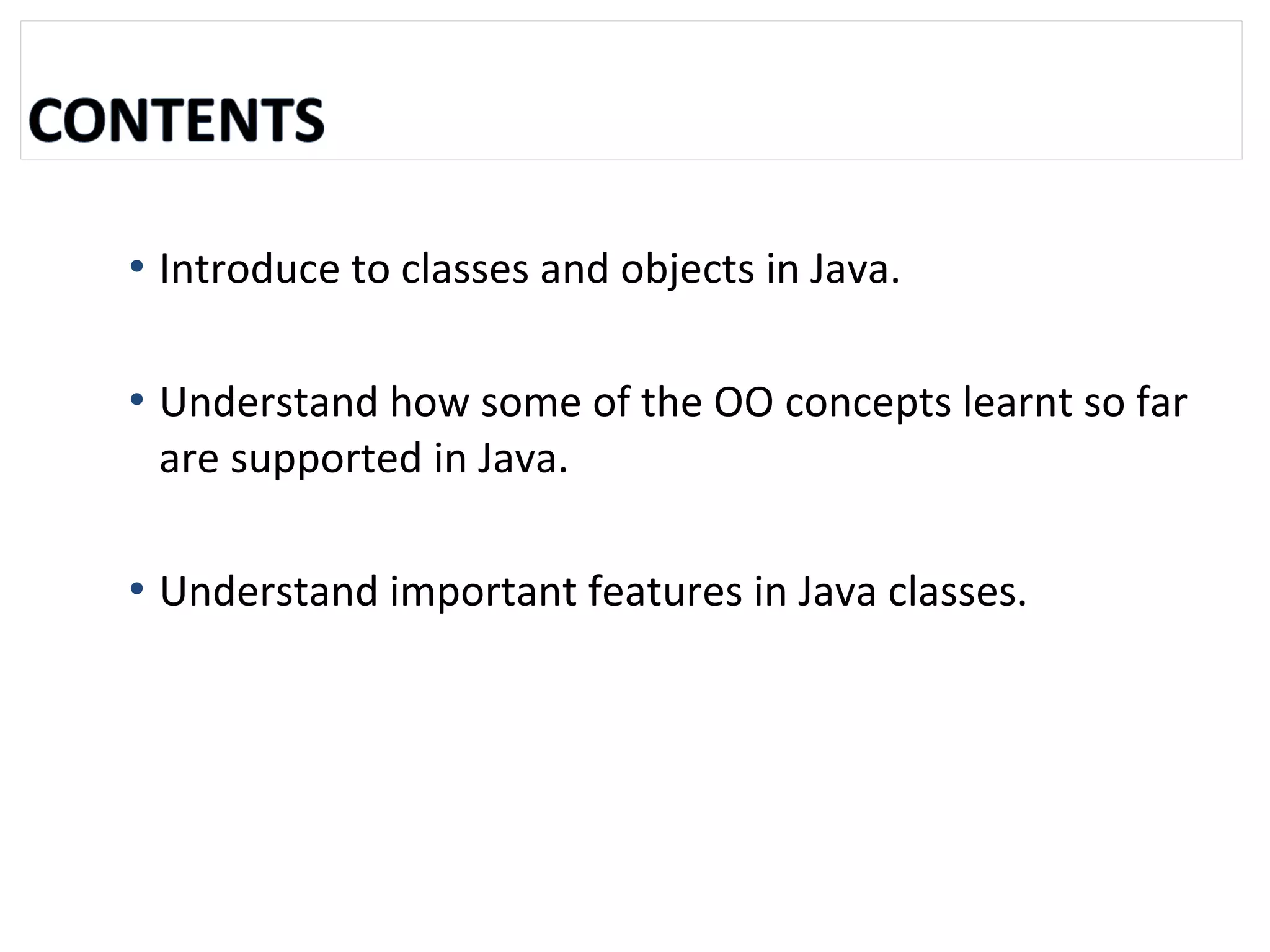 CONTENTS

• Introduce to classes and objects in Java.

• Understand how some of the OO concepts learnt so far are supported in Java.

• Understand important features in Java classes.